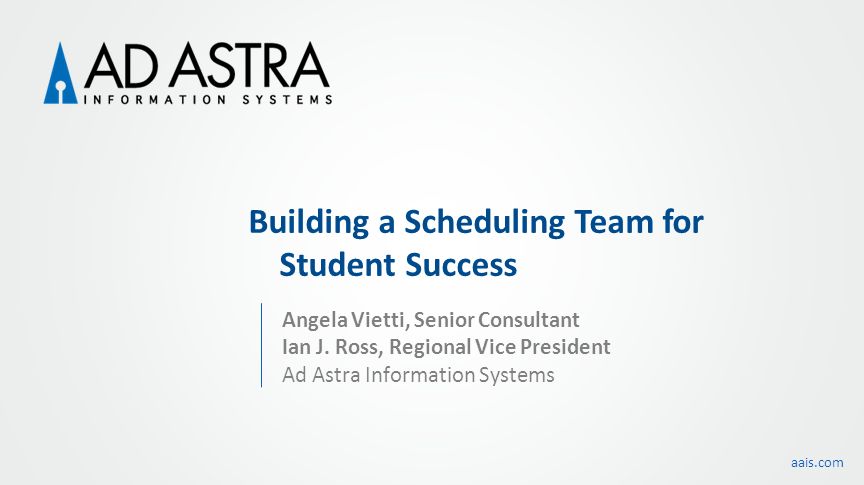 AD ASTRA
INFORMATION SYSTEMS

Building a Scheduling Team for Student Success

Angela Vietti, Senior Consultant
Ian J. Ross, Regional Vice President
Ad Astra Information Systems

aais.com